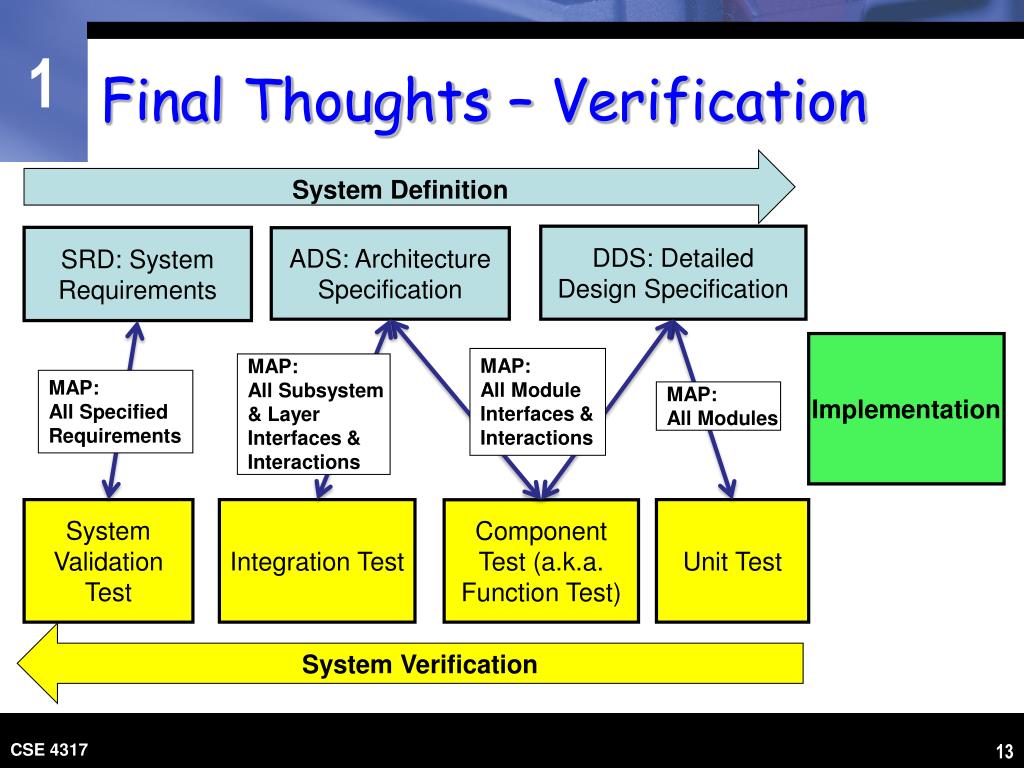 1

Final Thoughts – Verification

System Definition

SRD: System Requirements

ADS: Architecture Specification

DDS: Detailed Design Specification

MAP:
All Specified Requirements

MAP:
All Subsystem & Layer Interfaces & Interactions

MAP:
All Module Interfaces & Interactions

MAP:
All Modules

Implementation

System Validation Test

Integration Test

Component Test (a.k.a. Function Test)

Unit Test

System Verification

CSE 4317

13